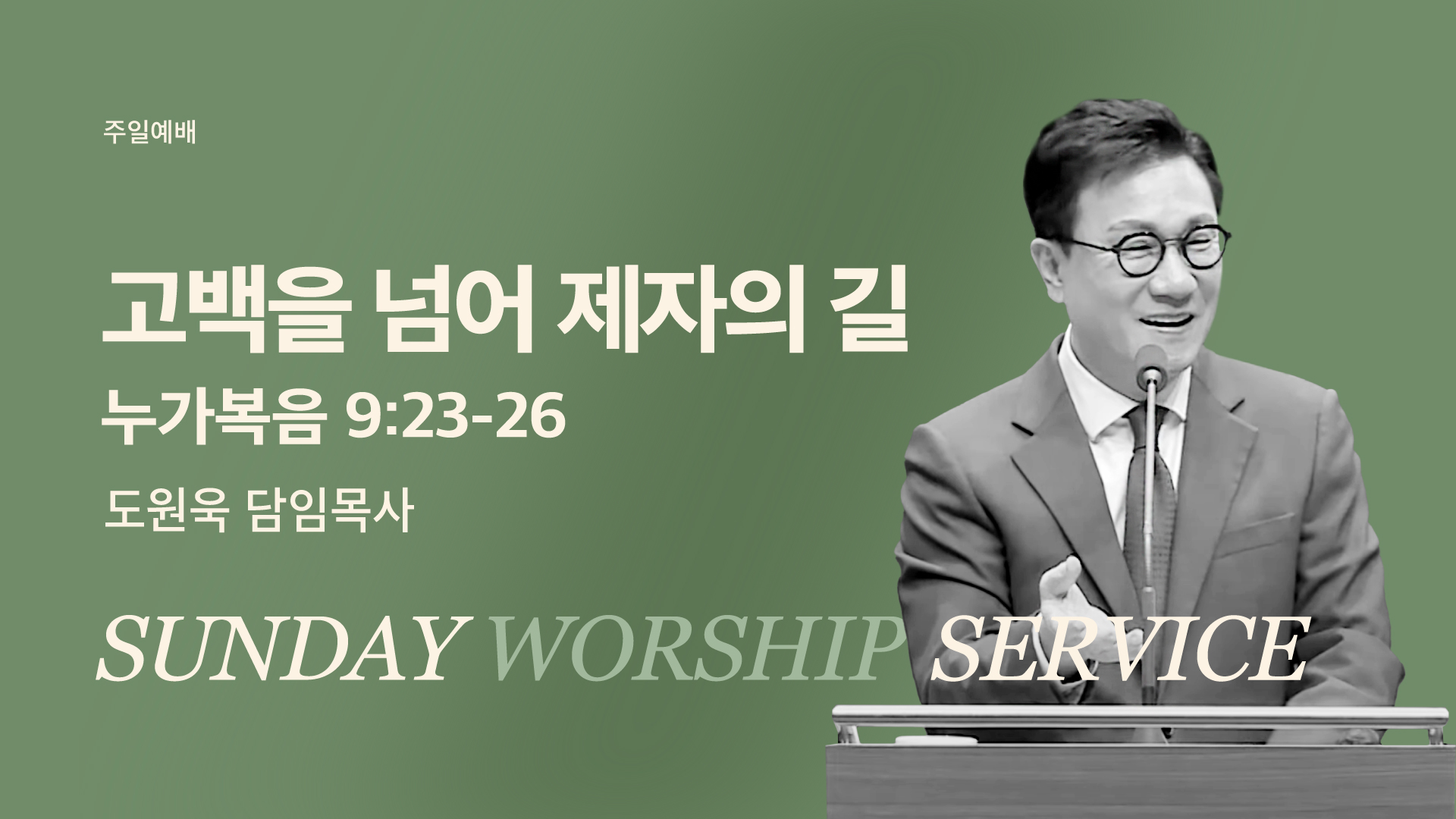 주일예배

고백을 넘어 제자의 길

누가복음 9:23-26

도원욱 담임목사

SUNDAY WORSHIP SERVICE